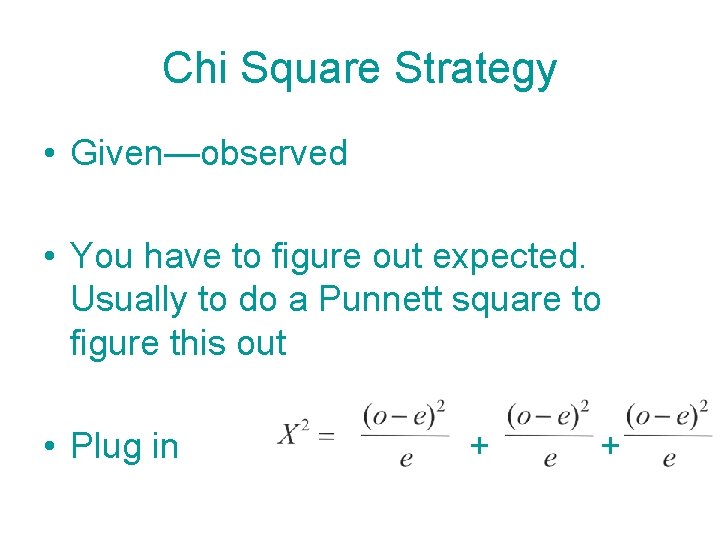 Chi Square Strategy

• Given—observed

• You have to figure out expected. Usually to do a Punnett square to figure this out

• Plug in $X^2 = \frac{(o-e)^2}{e} + \frac{(o-e)^2}{e} + \frac{(o-e)^2}{e}$